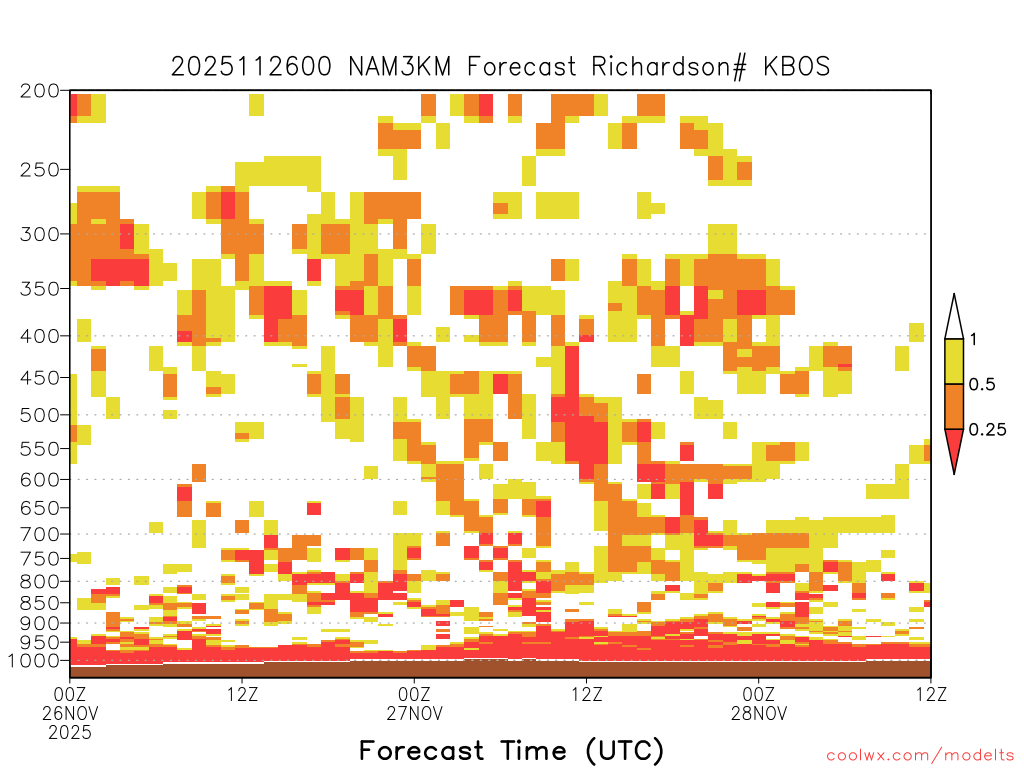 2025112600 NAM3KM Forecast Richardson# KBOS

200
250
300
350
400
450
500
550
600
650
700
750
800
850
900
950
1000

1
0.5
0.25

00Z 26NOV 2025
12Z
00Z 27NOV
12Z
00Z 28NOV
12Z

Forecast Time (UTC)

coolwx.com/modelts